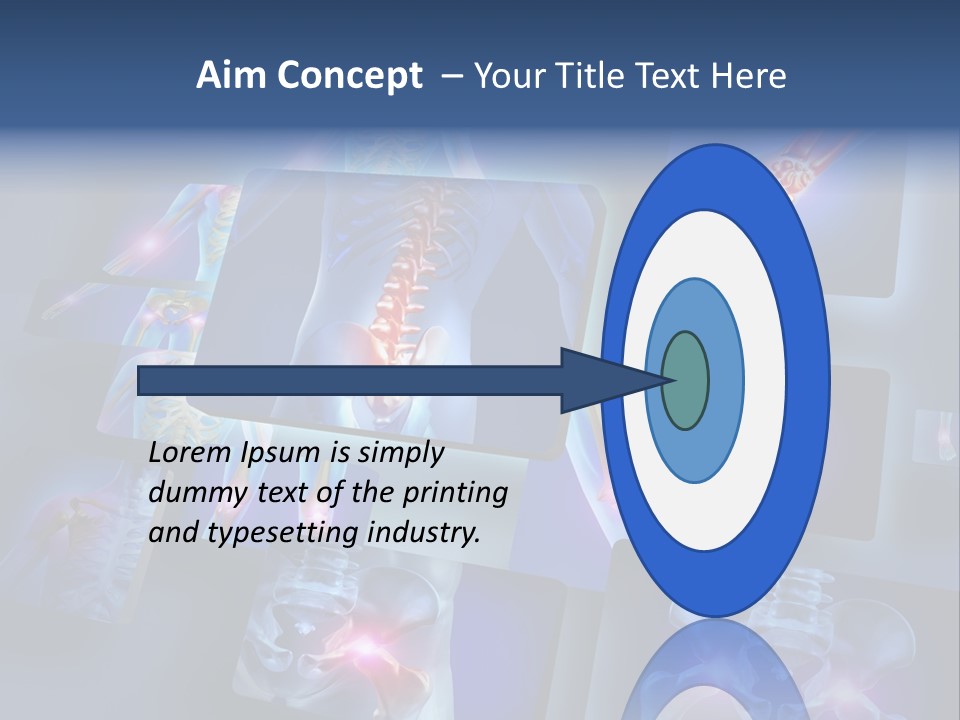 Aim Concept – Your Title Text Here

Lorem Ipsum is simply dummy text of the printing and typesetting industry.